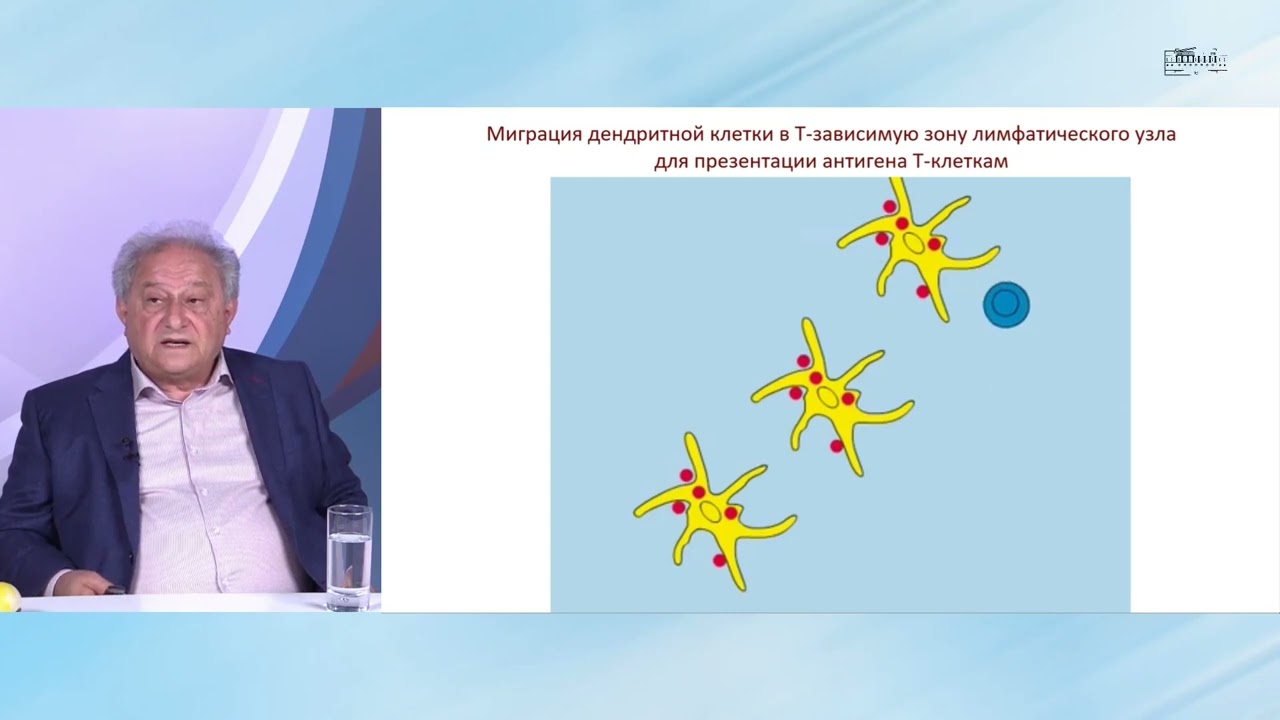 Миграция дендритной клетки в Т-зависимую зону лимфатического узла для презентации антигена Т-клеткам